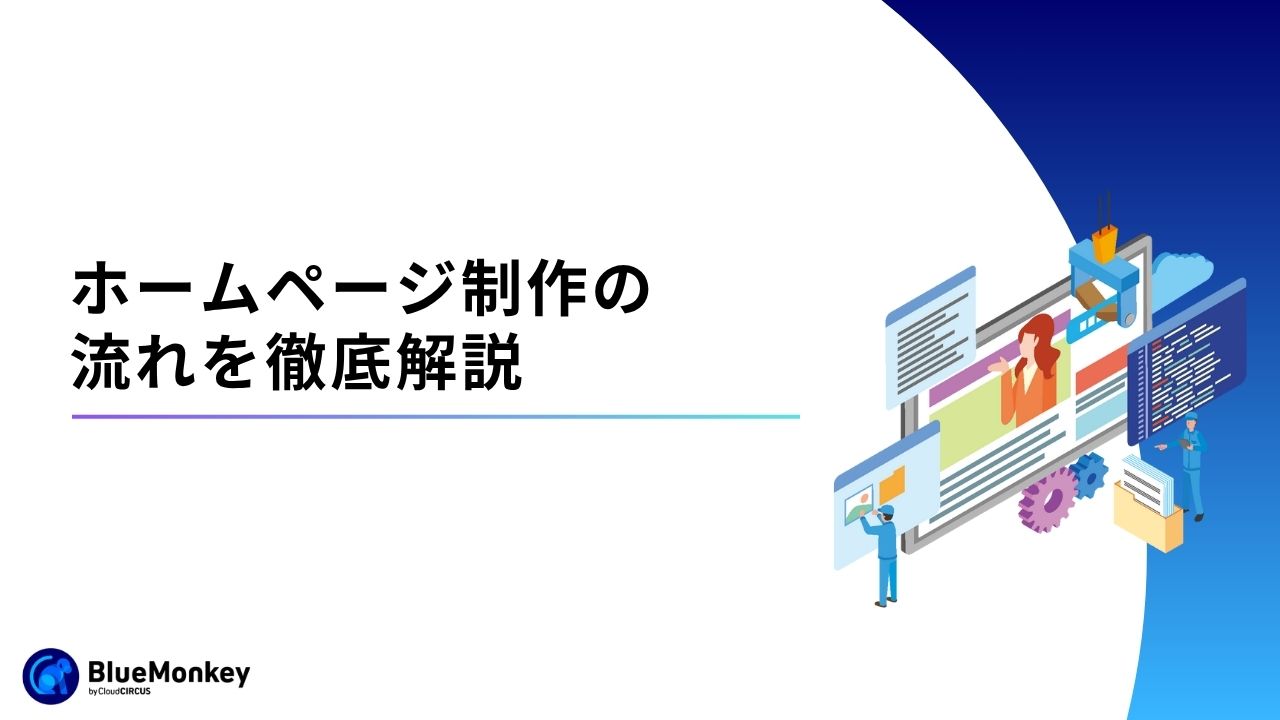 ホームページ制作の
流れを徹底解説

BlueMonkey
by CloudCIRCUS